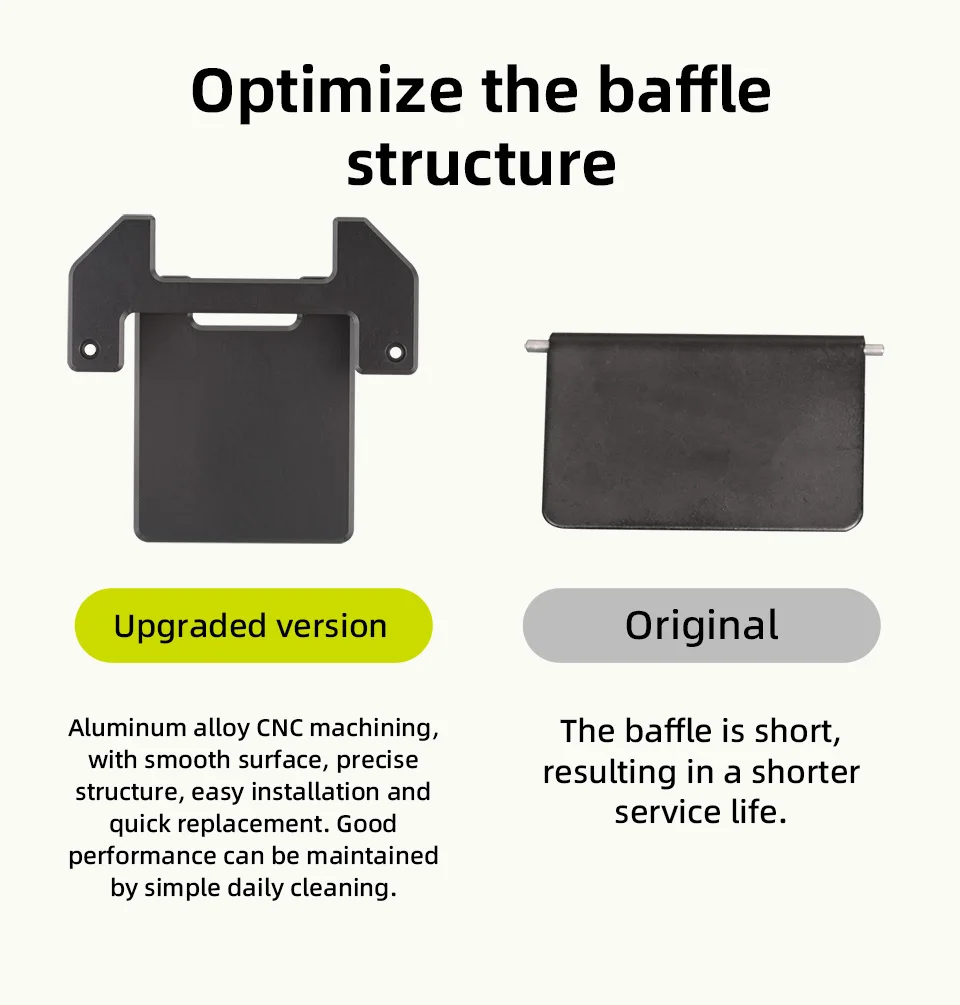 Optimize the baffle structure

Upgraded version

Aluminum alloy CNC machining, with smooth surface, precise structure, easy installation and quick replacement. Good performance can be maintained by simple daily cleaning.

Original

The baffle is short, resulting in a shorter service life.